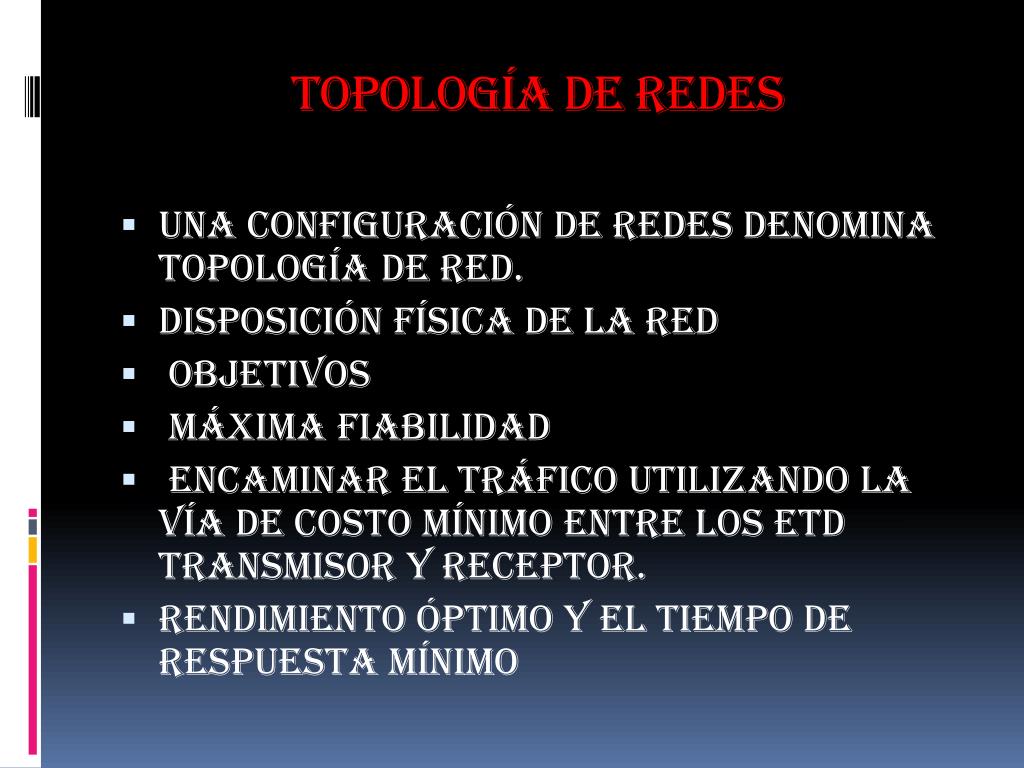 TOPOLOGÍA DE REDES

- UNA CONFIGURACIÓN DE REDES DENOMINA TOPOLOGÍA DE RED.
- DISPOSICIÓN FÍSICA DE LA RED
- OBJETIVOS
- MÁXIMA FIABILIDAD
- ENCAMINAR EL TRÁFICO UTILIZANDO LA VÍA DE COSTO MÍNIMO ENTRE LOS ETD TRANSMISOR Y RECEPTOR.
- RENDIMIENTO ÓPTIMO Y EL TIEMPO DE RESPUESTA MÍNIMO